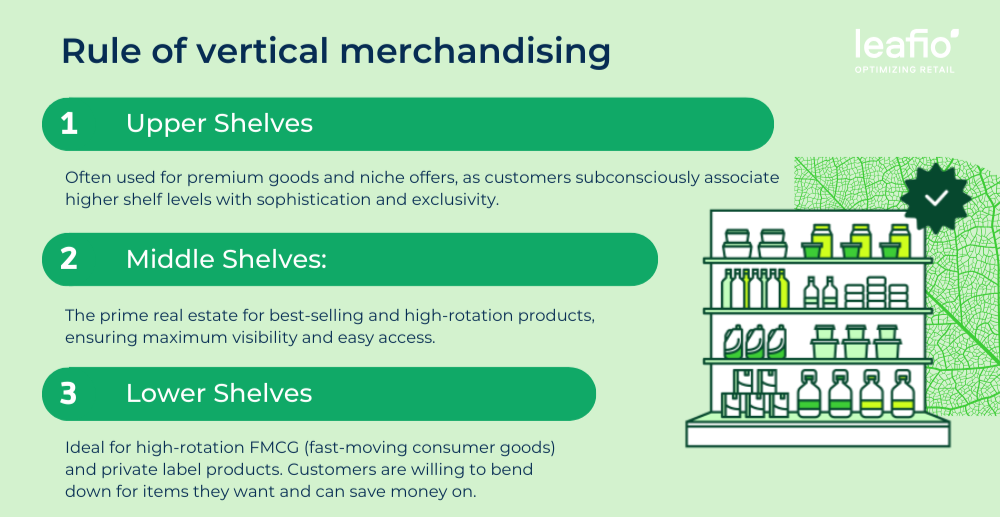 Rule of vertical merchandising

leafio
OPTIMIZING RETAIL

1 Upper Shelves

Often used for premium goods and niche offers, as customers subconsciously associate higher shelf levels with sophistication and exclusivity.

2 Middle Shelves:

The prime real estate for best-selling and high-rotation products, ensuring maximum visibility and easy access.

3 Lower Shelves

Ideal for high-rotation FMCG (fast-moving consumer goods) and private label products. Customers are willing to bend down for items they want and can save money on.